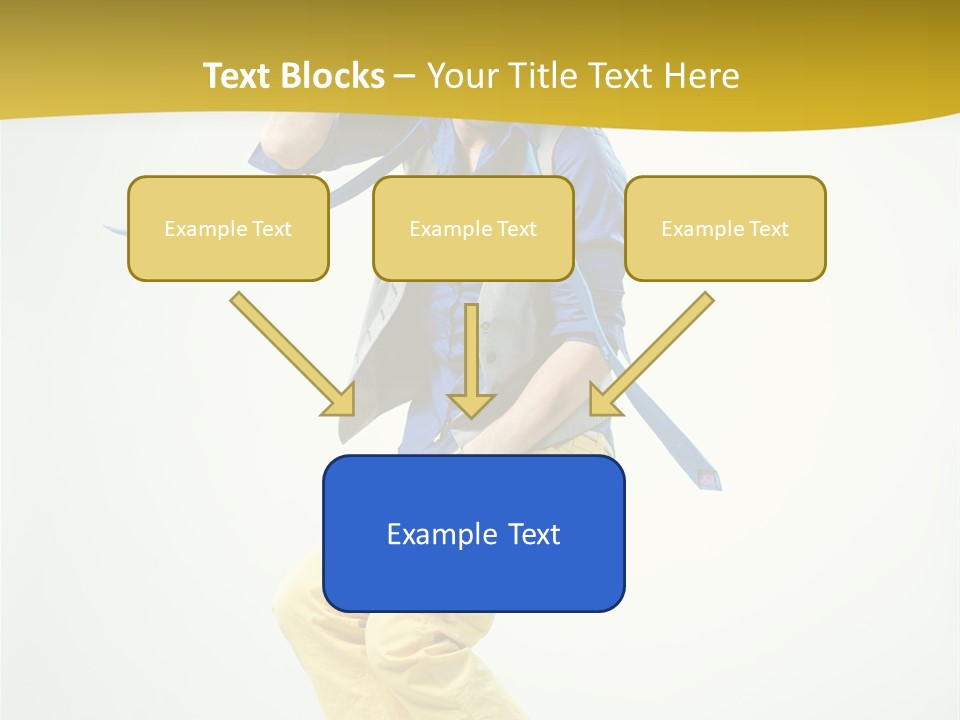 Text Blocks – Your Title Text Here

Example Text

Example Text

Example Text

Example Text